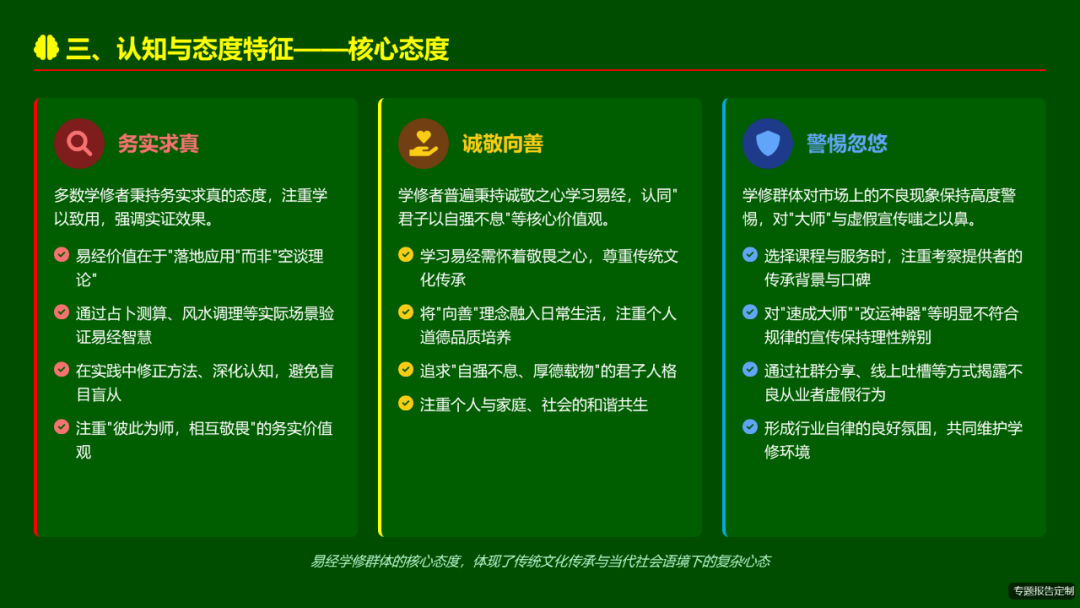 三、认知与态度特征——核心态度

务实求真

多数学修者秉持务实求真的态度，注重学以致用，强调实证效果。

易经价值在于"落地应用"而非"空谈理论"

通过占卜测算、风水调理等实际场景验证易经智慧

在实践中修正方法、深化认知，避免盲目盲从

注重"彼此为师，相互敬畏"的务实价值观

诚敬向善

学修者普遍秉持诚敬之心学习易经，认同"君子以自强不息"等核心价值观。

学习易经需怀着敬畏之心，尊重传统文化传承

将"向善"理念融入日常生活，注重个人道德品质培养

追求"自强不息、厚德载物"的君子人格

注重个人与家庭、社会的和谐共生

警惕忽悠

学修群体对市场上的不良现象保持高度警惕，对"大师"与虚假宣传嗤之以鼻。

选择课程与服务时，注重考察提供者的传承背景与口碑

对"速成大师""改运神器"等明显不符合规律的宣传保持理性辨别

通过社群分享、线上吐槽等方式揭露不良从业者虚假行为

形成行业自律的良好氛围，共同维护学修环境

易经学修群体的核心态度，体现了传统文化传承与当代社会语境下的复杂心态

专题报告定制